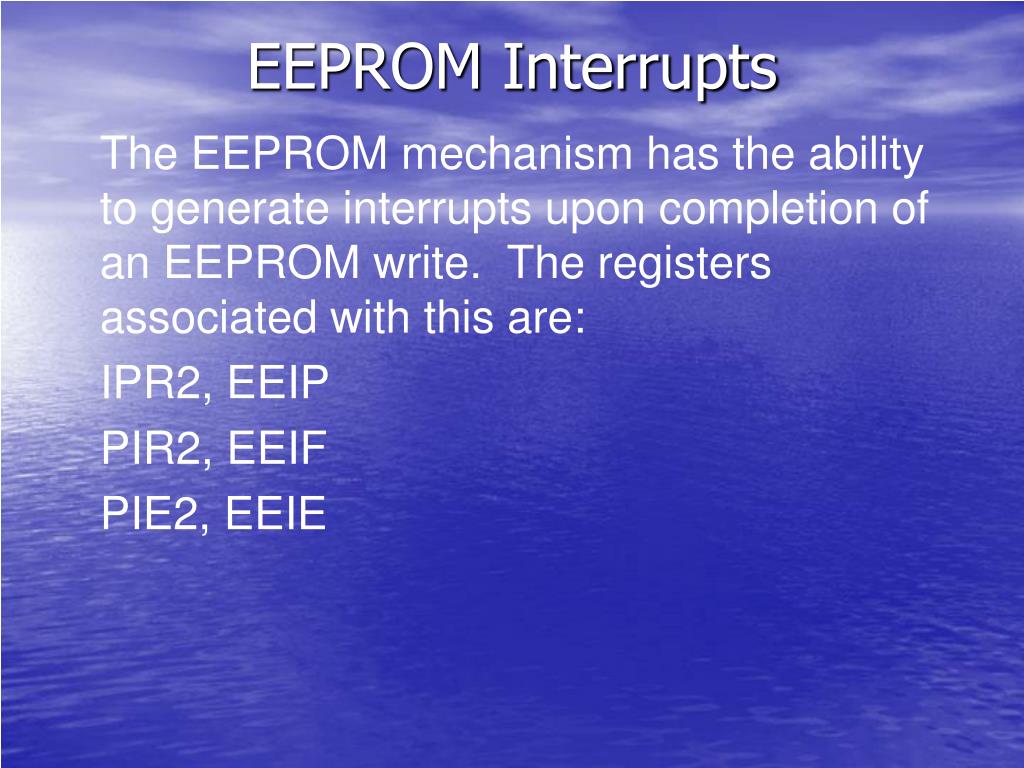 EEPROM Interrupts

The EEPROM mechanism has the ability to generate interrupts upon completion of an EEPROM write.  The registers associated with this are:

IPR2, EEIP

PIR2, EEIF

PIE2, EEIE